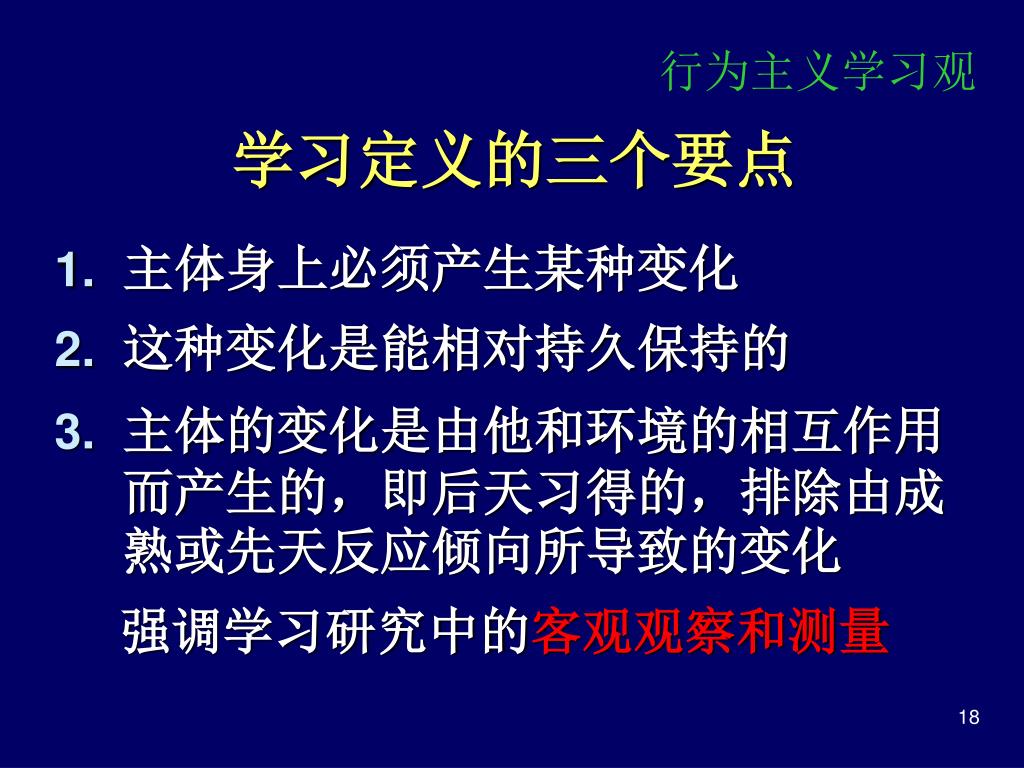 行为主义学习观

学习定义的三个要点

1. 主体身上必须产生某种变化

2. 这种变化是能相对持久保持的

3. 主体的变化是由他和环境的相互作用而产生的，即后天习得的，排除由成熟或先天反应倾向所导致的变化

强调学习研究中的客观观察和测量

18